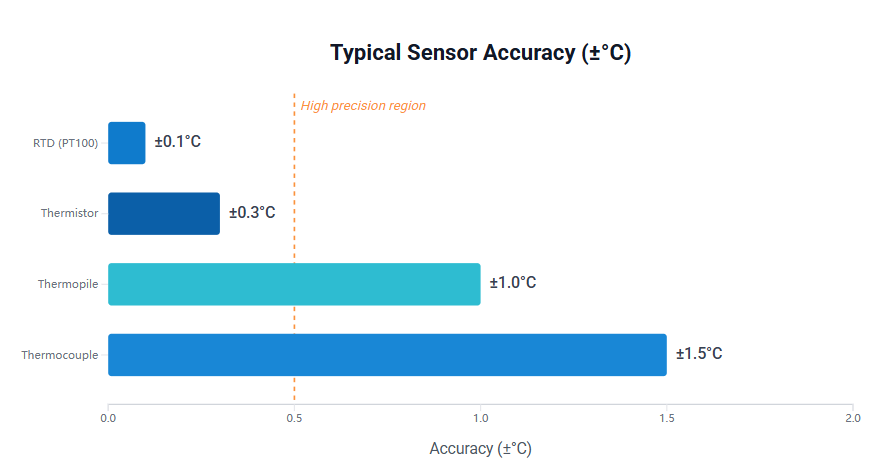 Typical Sensor Accuracy (±°C)

High precision region

RTD (PT100)
±0.1°C

Thermistor
±0.3°C

Thermopile
±1.0°C

Thermocouple
±1.5°C

0.0
0.5
1.0
1.5
2.0

Accuracy (±°C)